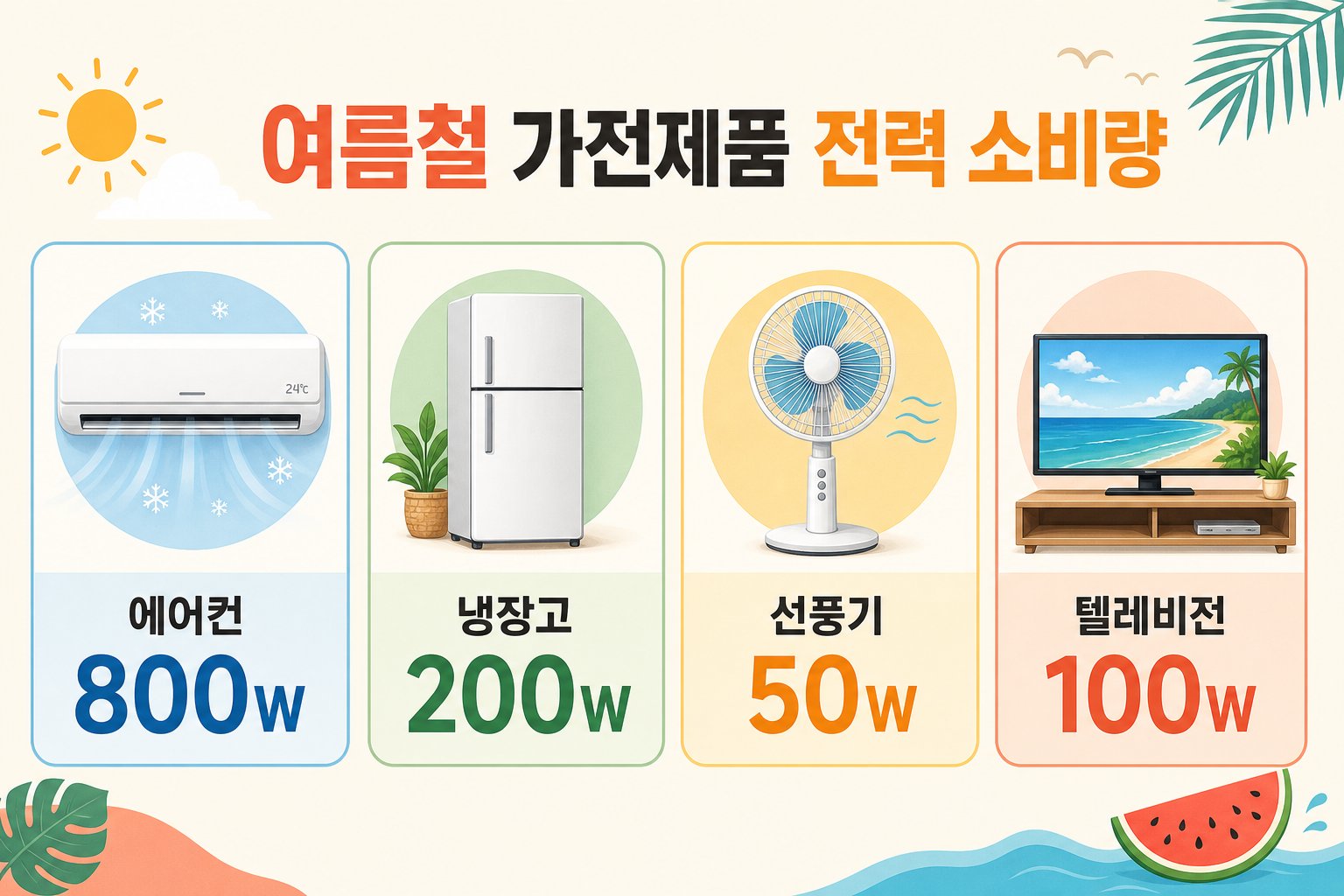 여름철 가전제품 전력 소비량

24℃

에어컨
800w

냉장고
200w

선풍기
50w

텔레비전
100w